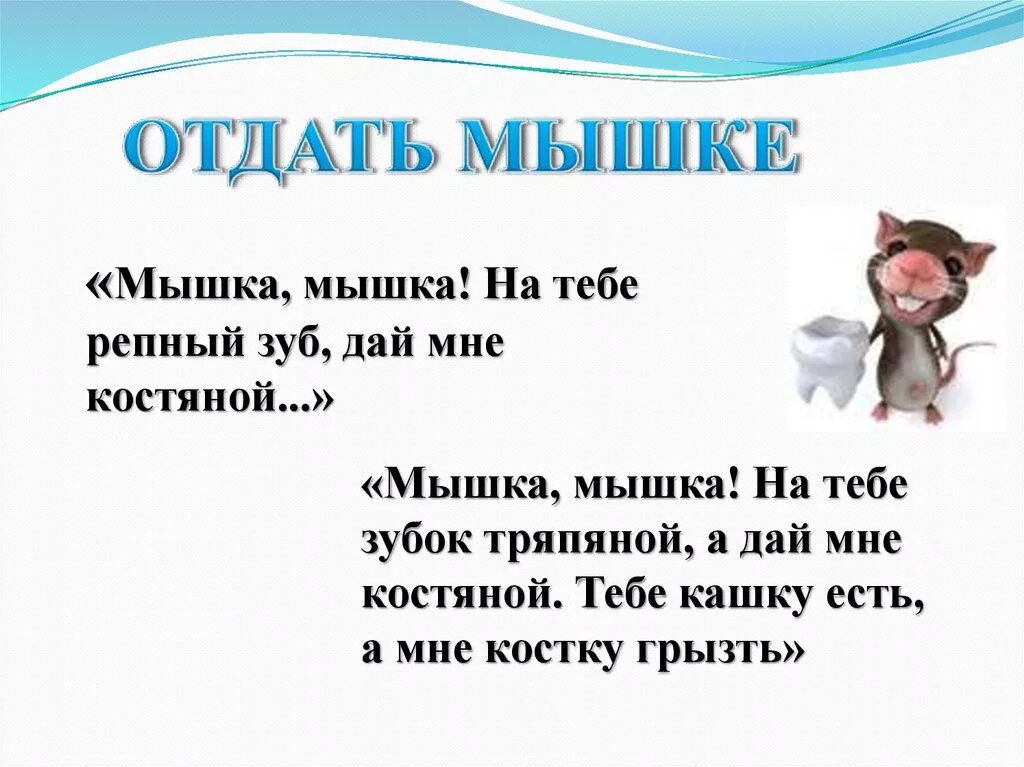 ОТДАТЬ МЫШКЕ

«Мышка, мышка! На тебе репный зуб, дай мне костяной...»

«Мышка, мышка! На тебе зубок тряпяной, а дай мне костяной. Тебе кашку есть, а мне костку грызть»